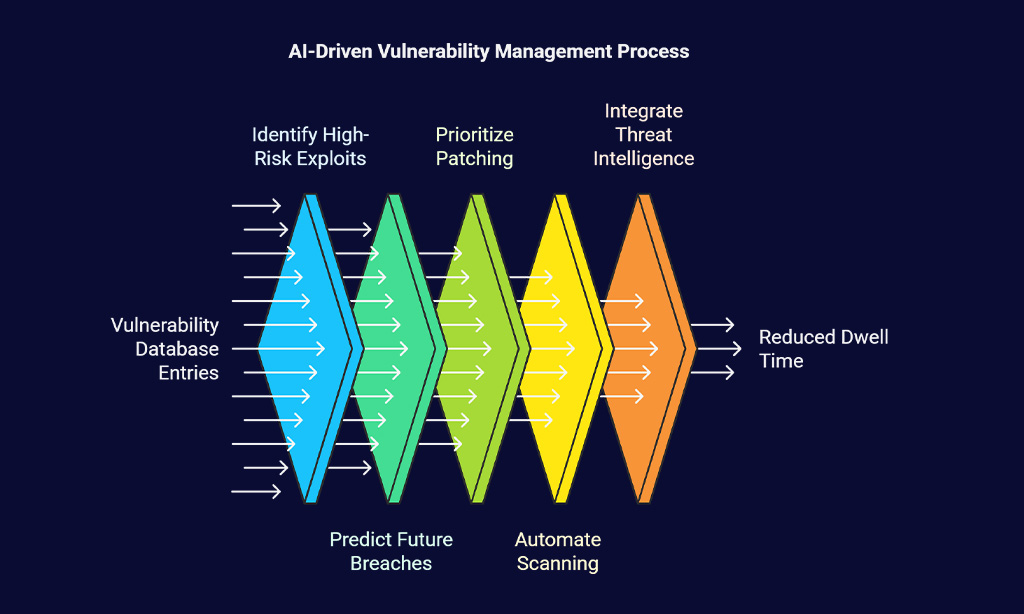 AI-Driven Vulnerability Management Process

Identify High-Risk Exploits

Prioritize Patching

Integrate Threat Intelligence

Vulnerability Database Entries

Reduced Dwell Time

Predict Future Breaches

Automate Scanning